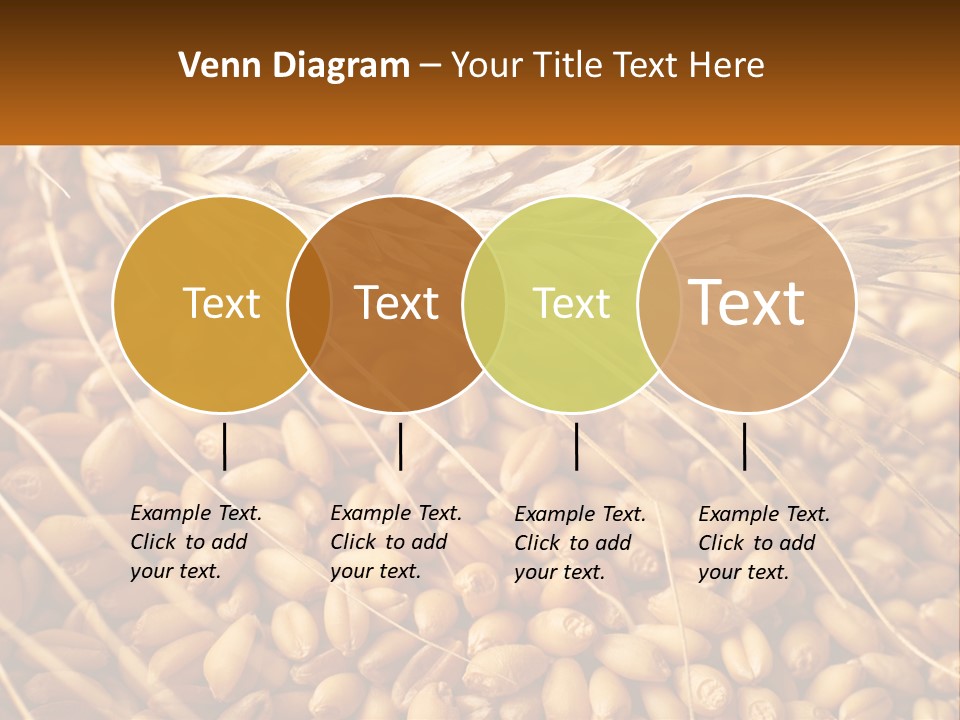 Venn Diagram – Your Title Text Here

Text

Text

Text

Text

Example Text. Click to add your text.

Example Text. Click to add your text.

Example Text. Click to add your text.

Example Text. Click to add your text.